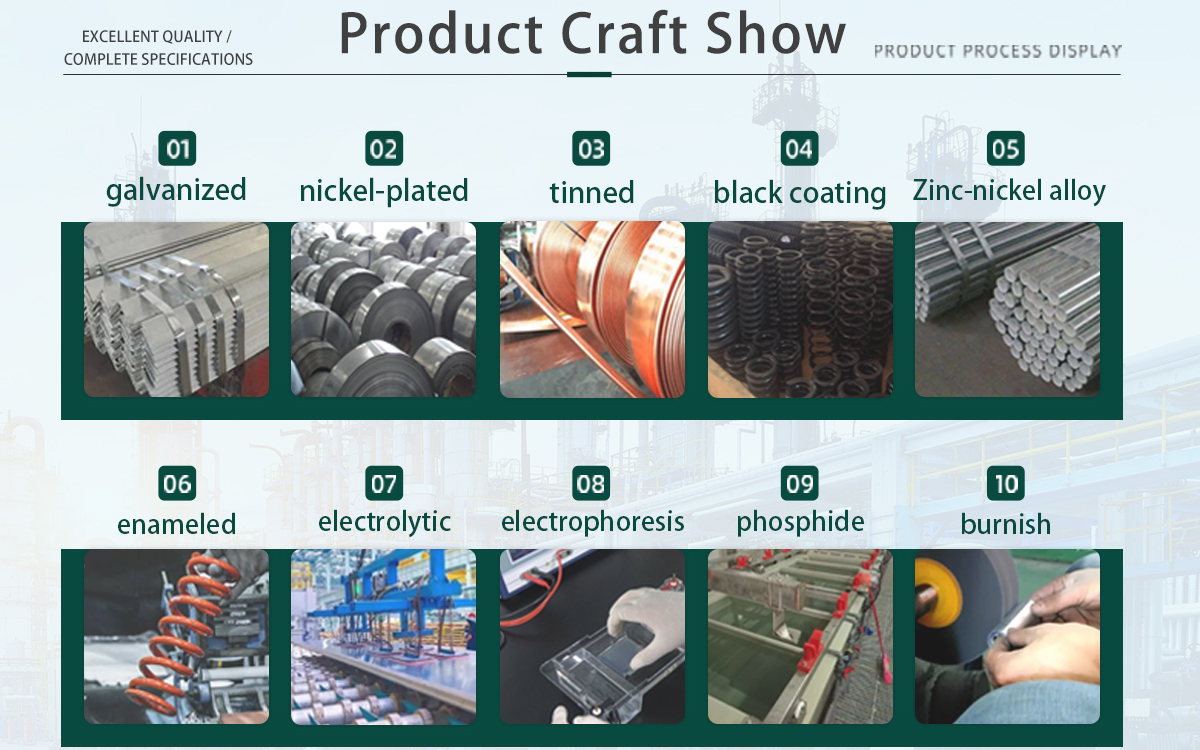 EXCELLENT QUALITY /
COMPLETE SPECIFICATIONS

Product Craft Show

PRODUCT PROCESS DISPLAY

01
galvanized

02
nickel-plated

03
tinned

04
black coating

05
Zinc-nickel alloy

06
enameled

07
electrolytic

08
electrophoresis

09
phosphide

10
burnish